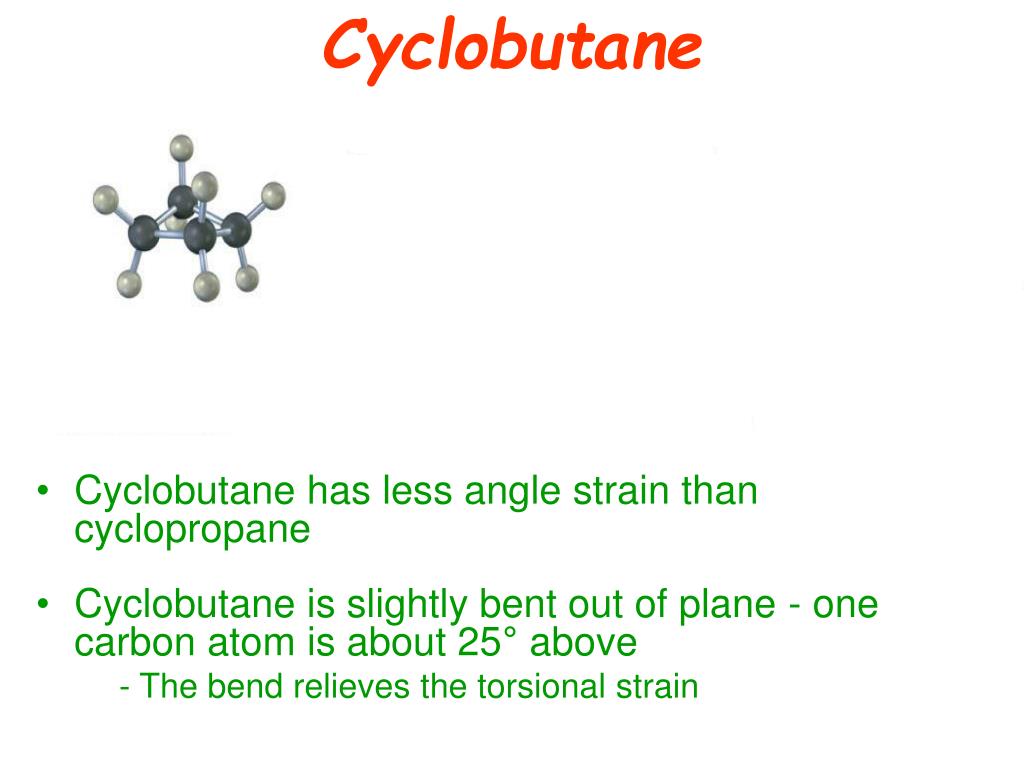 Cyclobutane

• Cyclobutane has less angle strain than cyclopropane

• Cyclobutane is slightly bent out of plane - one carbon atom is about 25° above

- The bend relieves the torsional strain